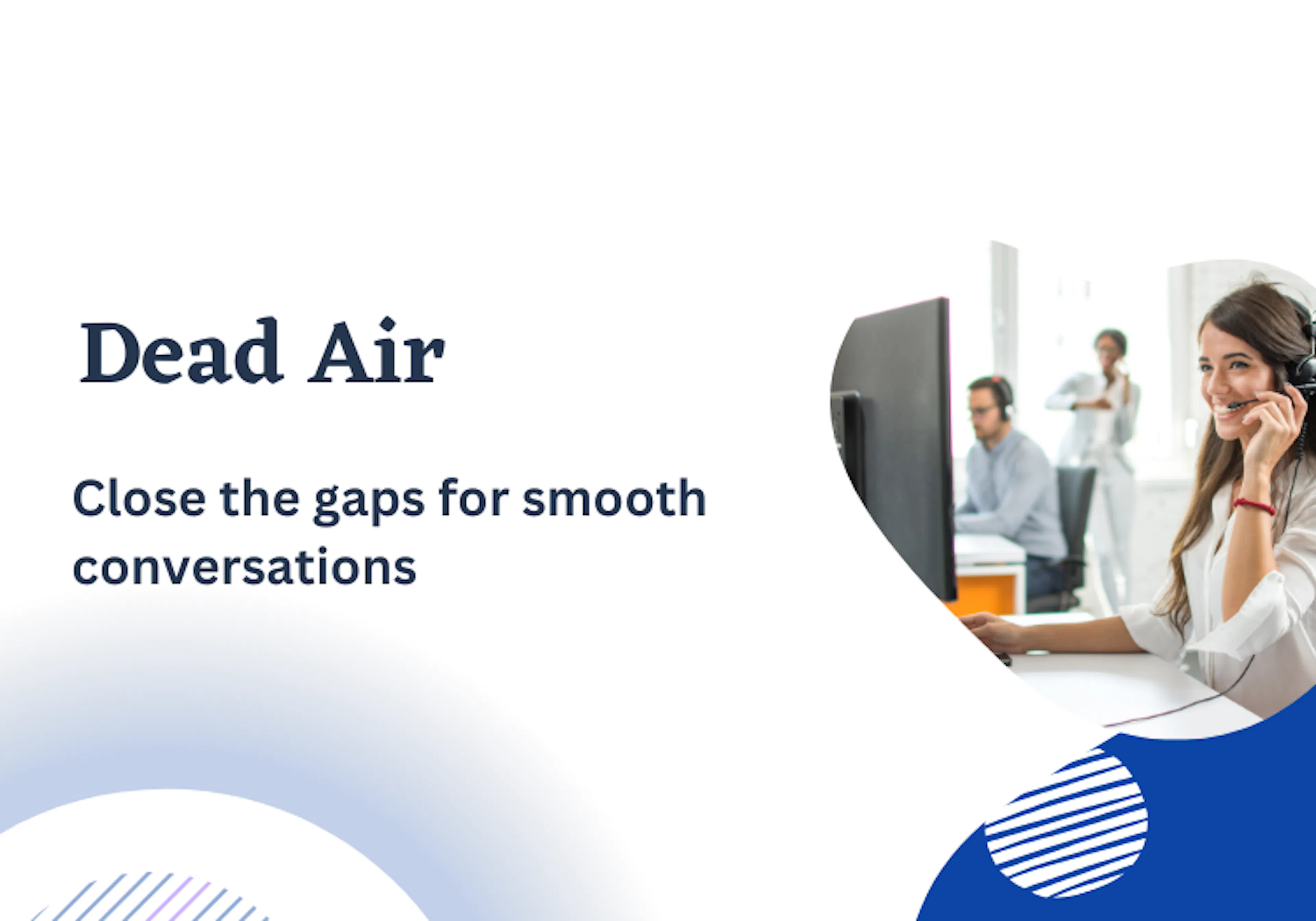 Dead Air

Close the gaps for smooth conversations